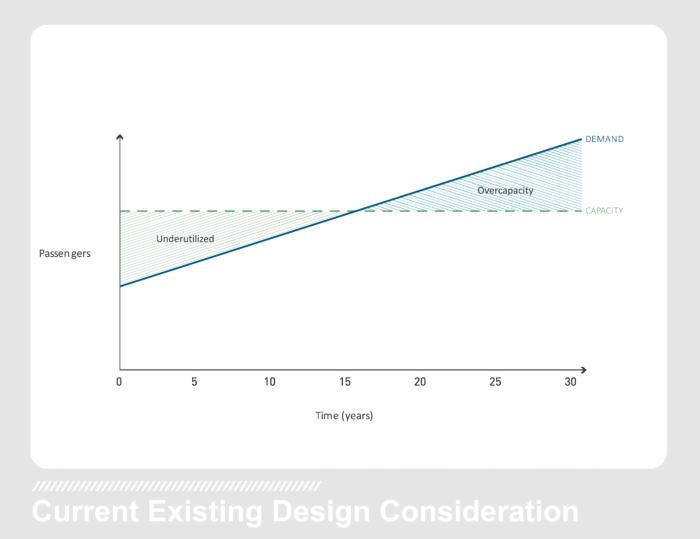 DEMAND

Overcapacity

CAPACITY

Underutilized

Passengers

0
5
10
15
20
25
30

Time (years)

Current Existing Design Consideration